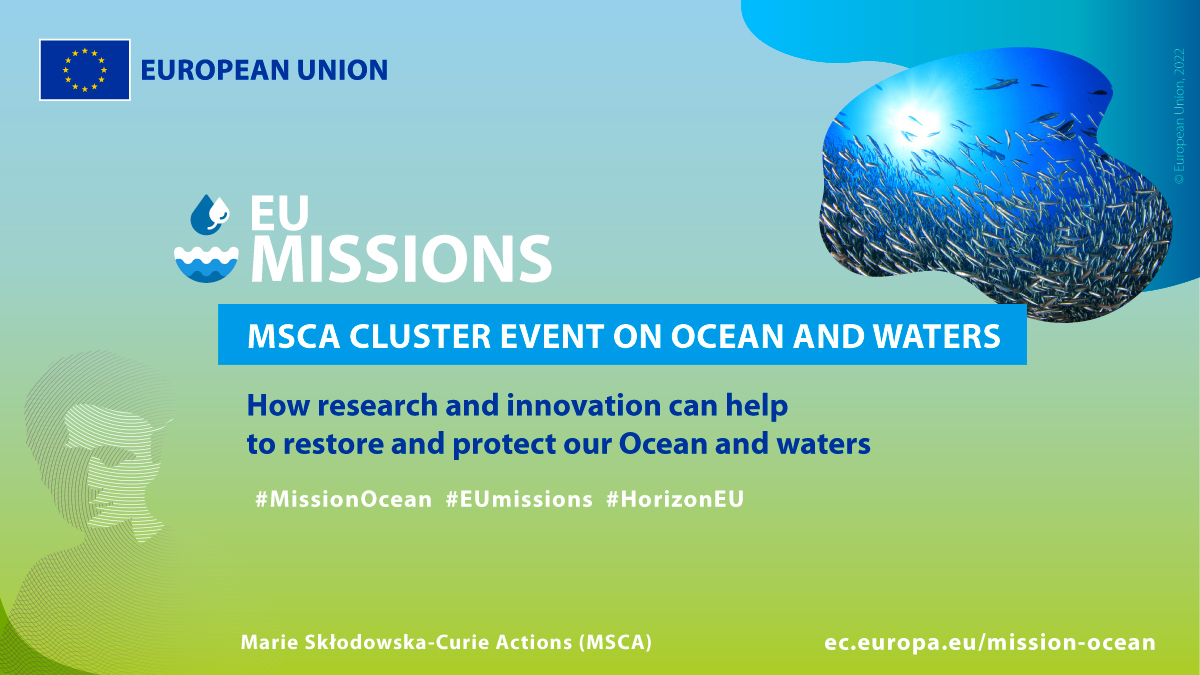 EUROPEAN UNION

© European Union, 2022

EU MISSIONS

MSCA CLUSTER EVENT ON OCEAN AND WATERS

How research and innovation can help to restore and protect our Ocean and waters

#MissionOcean #EUmissions #HorizonEU

Marie Skłodowska-Curie Actions (MSCA)

ec.europa.eu/mission-ocean